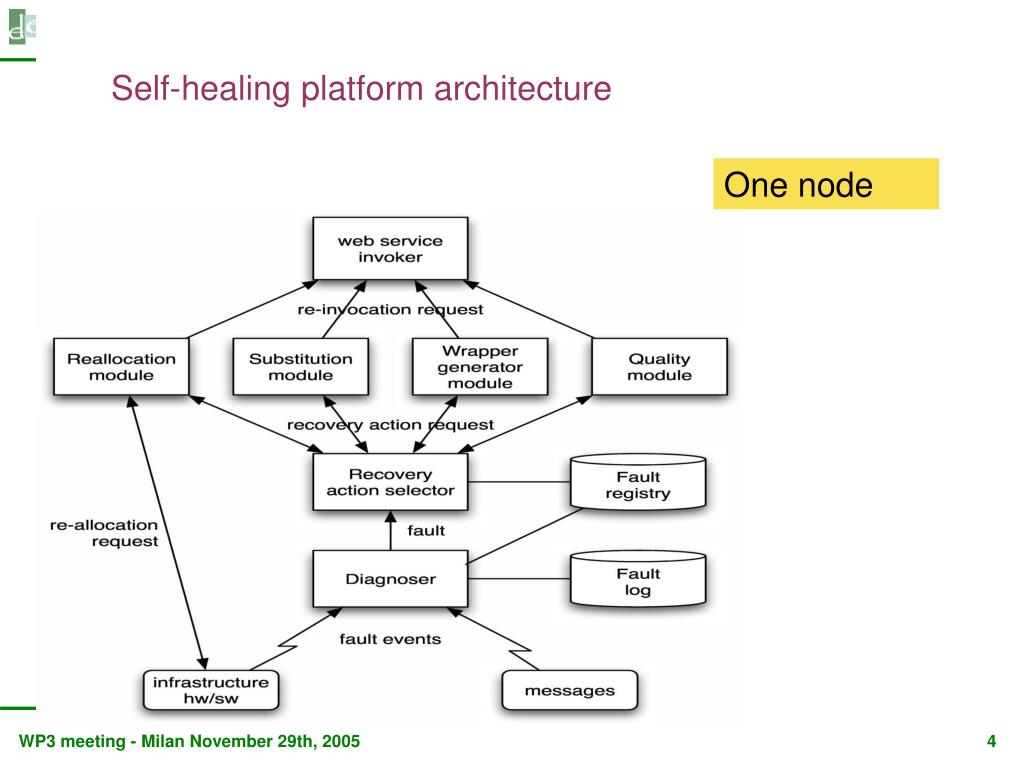 Self-healing platform architecture

One node

web service invoker

re-invocation request

Reallocation module

Substitution module

Wrapper generator module

Quality module

recovery action request

Recovery action selector

Fault registry

re-allocation request

fault

Diagnoser

Fault log

fault events

infrastructure hw/sw

messages

WP3 meeting - Milan November 29th, 2005

4